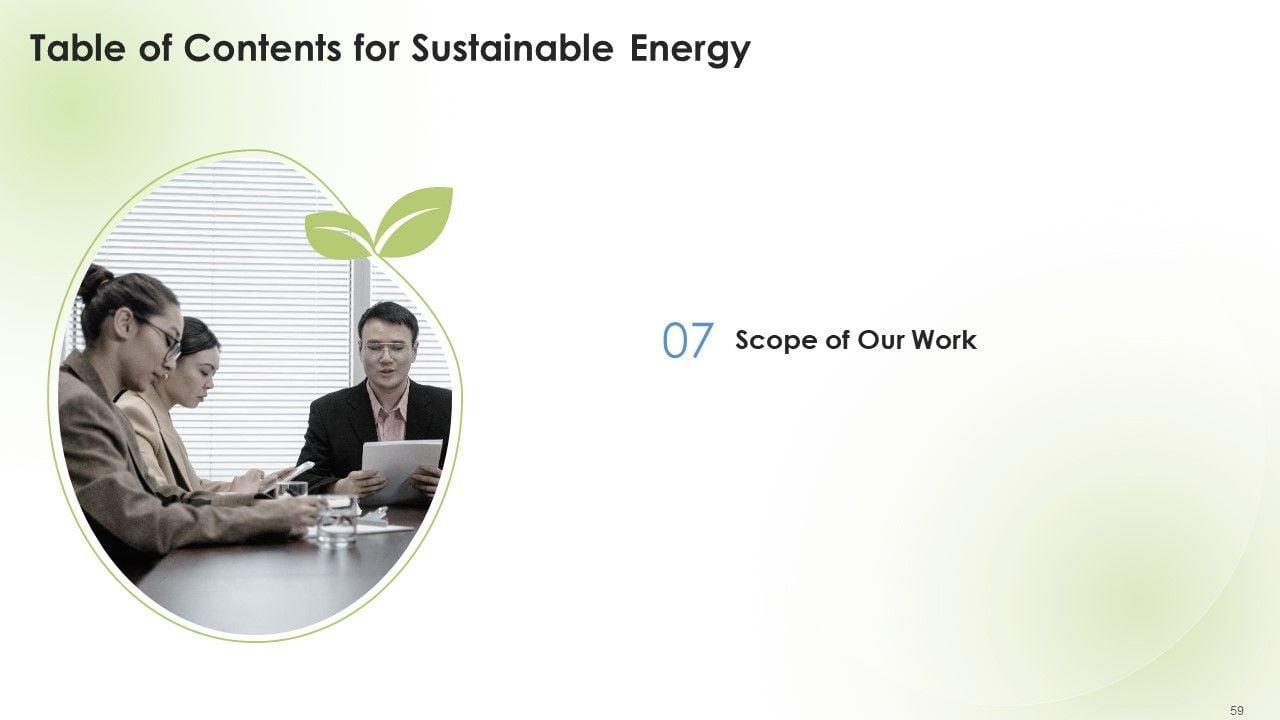 Table of Contents for Sustainable Energy

07 Scope of Our Work

59